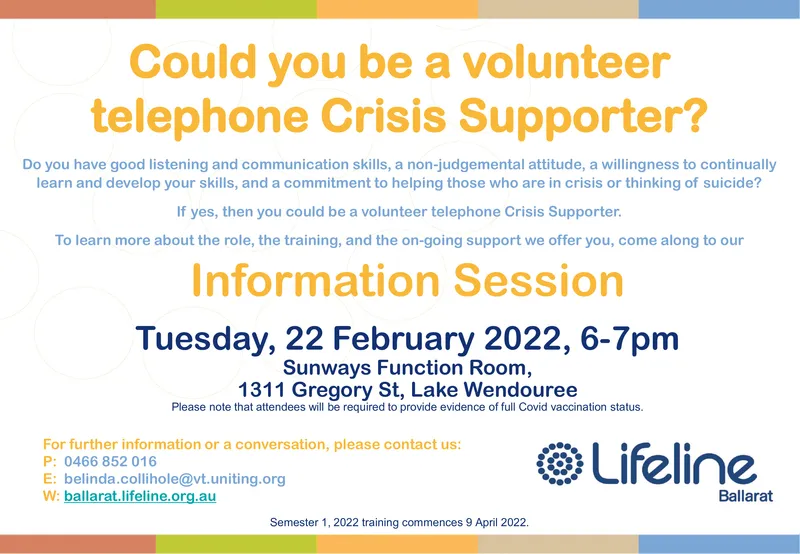 Could you be a volunteer telephone Crisis Supporter?

Do you have good listening and communication skills, a non-judgemental attitude, a willingness to continually learn and develop your skills, and a commitment to helping those who are in crisis or thinking of suicide?

If yes, then you could be a volunteer telephone Crisis Supporter.

To learn more about the role, the training, and the on-going support we offer you, come along to our

Information Session

Tuesday, 22 February 2022, 6-7pm
Sunways Function Room,
1311 Gregory St, Lake Wendouree
Please note that attendees will be required to provide evidence of full Covid vaccination status.

For further information or a conversation, please contact us:
P: 0466 852 016
E: belinda.collihole@vt.uniting.org
W: ballarat.lifeline.org.au

Lifeline
Ballarat

Semester 1, 2022 training commences 9 April 2022.